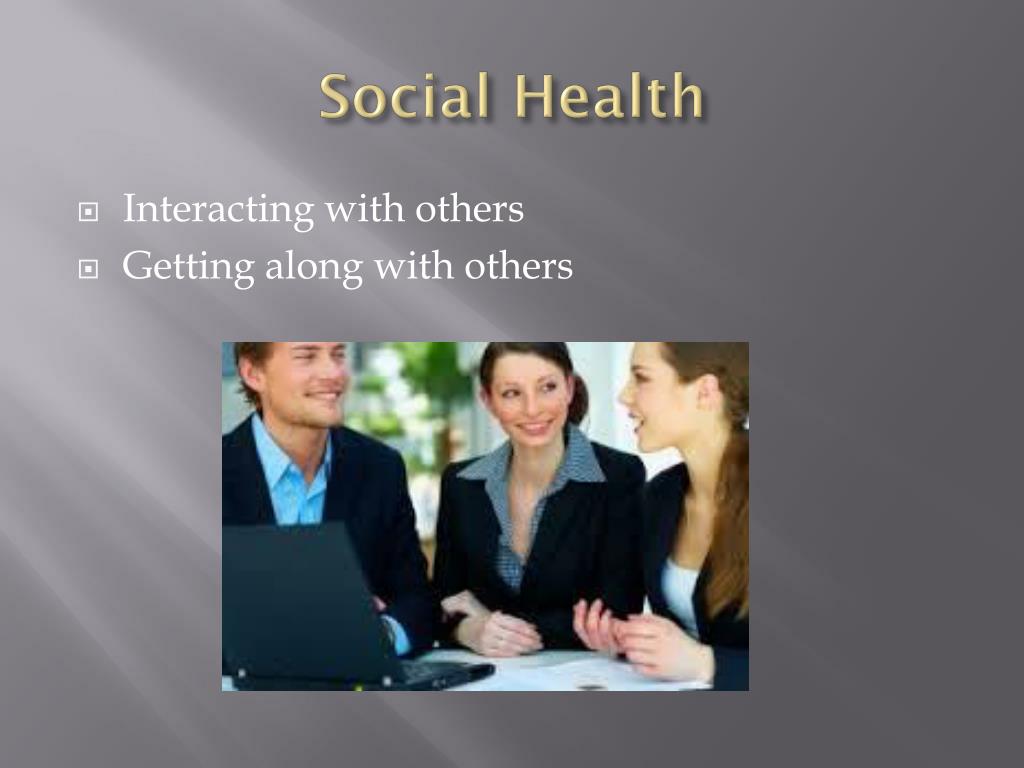 Social Health

Interacting with others
Getting along with others